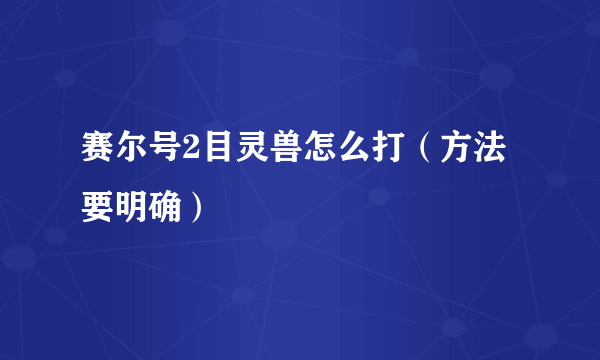 赛尔号2目灵兽怎么打（方法要明确）